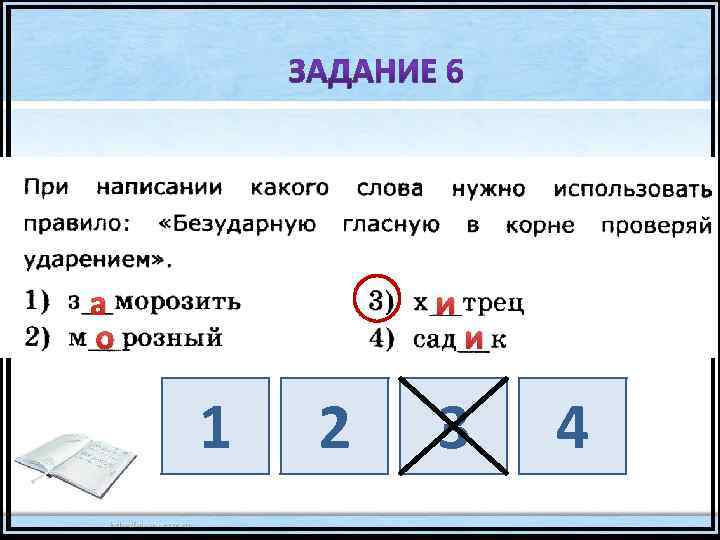 ЗАДАНИЕ 6

При написании какого слова нужно использовать правило: «Безударную гласную в корне проверяй ударением».

1) з_а_морозить
2) м_о_розный
3) х_и_трец
4) сад_и_к

1

2

3

4